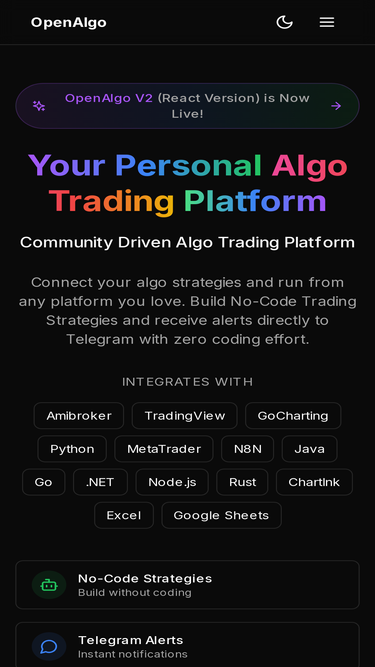 OpenAlgo

OpenAlgo V2 (React Version) is Now Live!

Your Personal Algo Trading Platform

Community Driven Algo Trading Platform

Connect your algo strategies and run from any platform you love. Build No-Code Trading Strategies and receive alerts directly to Telegram with zero coding effort.

INTEGRATES WITH

Amibroker TradingView GoCharting
Python MetaTrader N8N Java
Go .NET Node.js Rust ChartInk
Excel Google Sheets

No-Code Strategies
Build without coding

Telegram Alerts
Instant notifications